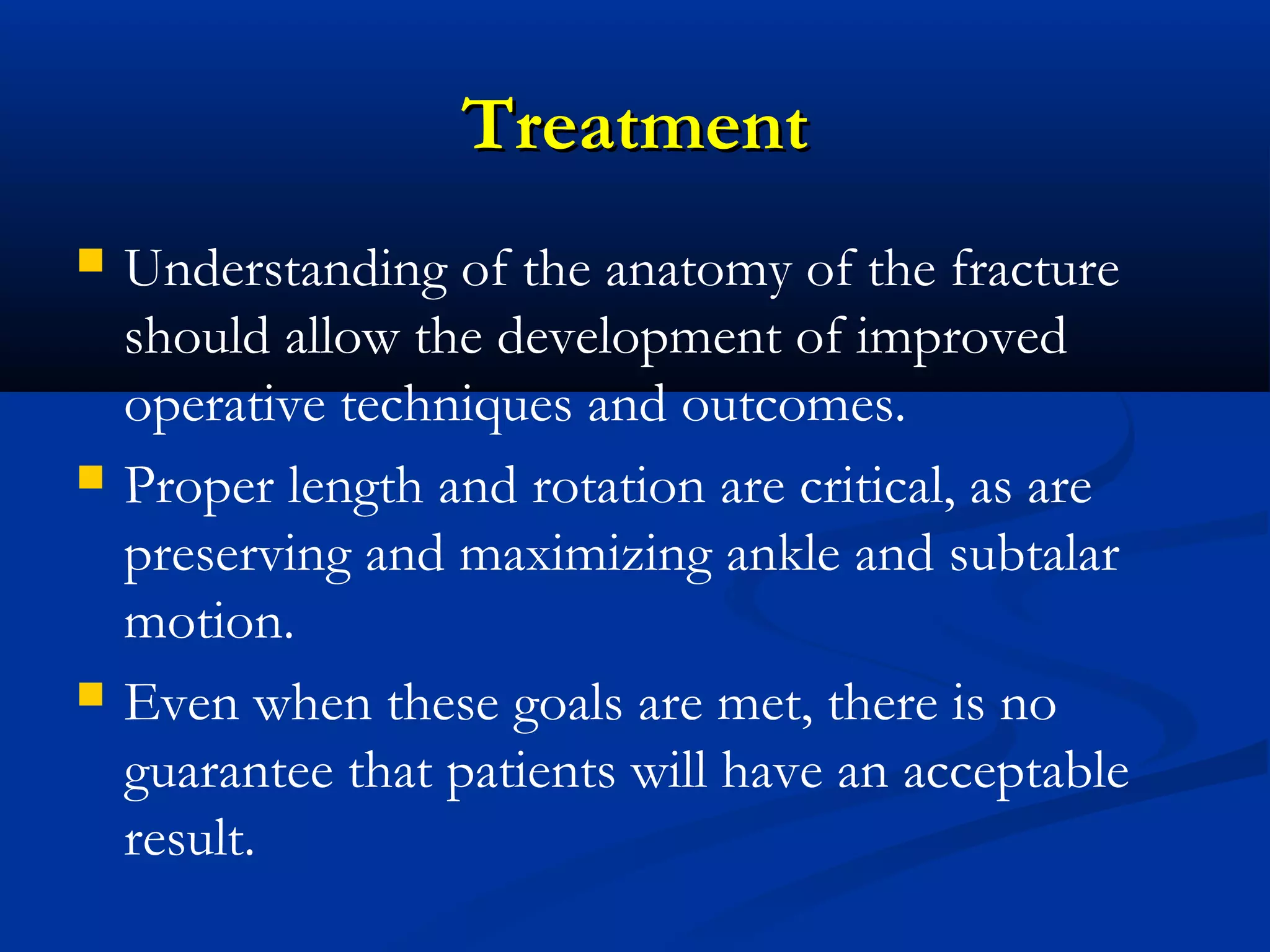 Treatment

- Understanding of the anatomy of the fracture should allow the development of improved operative techniques and outcomes.
- Proper length and rotation are critical, as are preserving and maximizing ankle and subtalar motion.
- Even when these goals are met, there is no guarantee that patients will have an acceptable result.